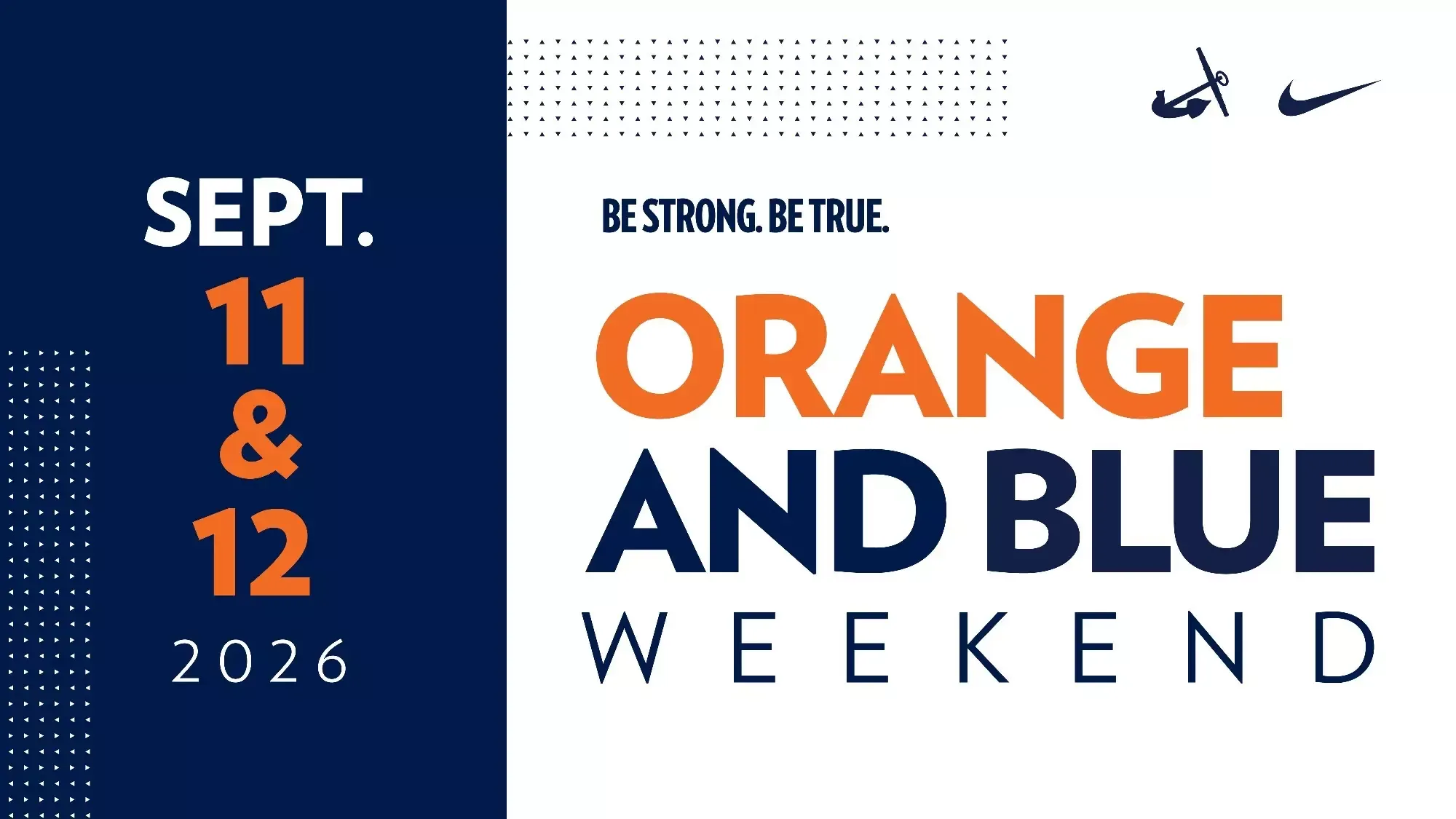 SEPT.
11
&
12
2026

BE STRONG. BE TRUE.

ORANGE
AND BLUE
WEEKEND